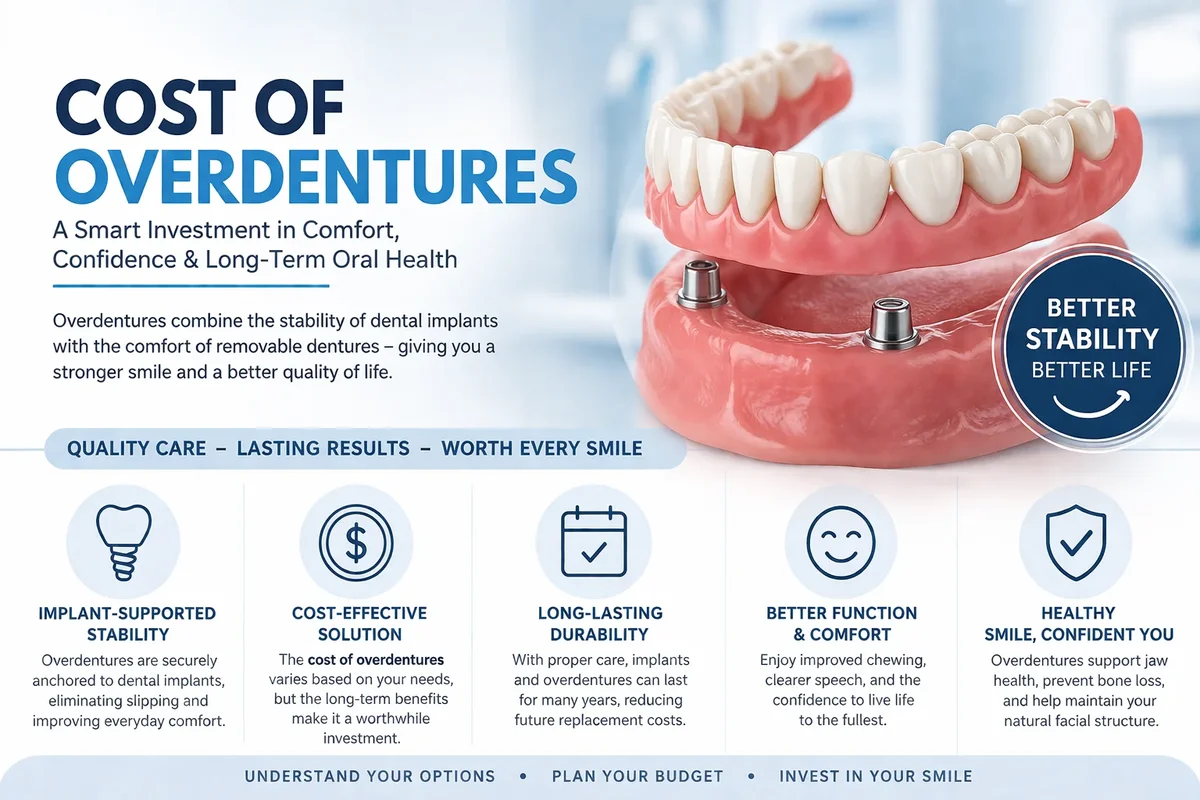 COST OF OVERDENTURES

A Smart Investment in Comfort, Confidence & Long-Term Oral Health

Overdentures combine the stability of dental implants with the comfort of removable dentures – giving you a stronger smile and a better quality of life.

BETTER STABILITY BETTER LIFE

QUALITY CARE – LASTING RESULTS – WORTH EVERY SMILE

IMPLANT-SUPPORTED STABILITY
Overdentures are securely anchored to dental implants, eliminating slipping and improving everyday comfort.

COST-EFFECTIVE SOLUTION
The cost of overdentures varies based on your needs, but the long-term benefits make it a worthwhile investment.

LONG-LASTING DURABILITY
With proper care, implants and overdentures can last for many years, reducing future replacement costs.

BETTER FUNCTION & COMFORT
Enjoy improved chewing, clearer speech, and the confidence to live life to the fullest.

HEALTHY SMILE, CONFIDENT YOU
Overdentures support jaw health, prevent bone loss, and help maintain your natural facial structure.

UNDERSTAND YOUR OPTIONS • PLAN YOUR BUDGET • INVEST IN YOUR SMILE